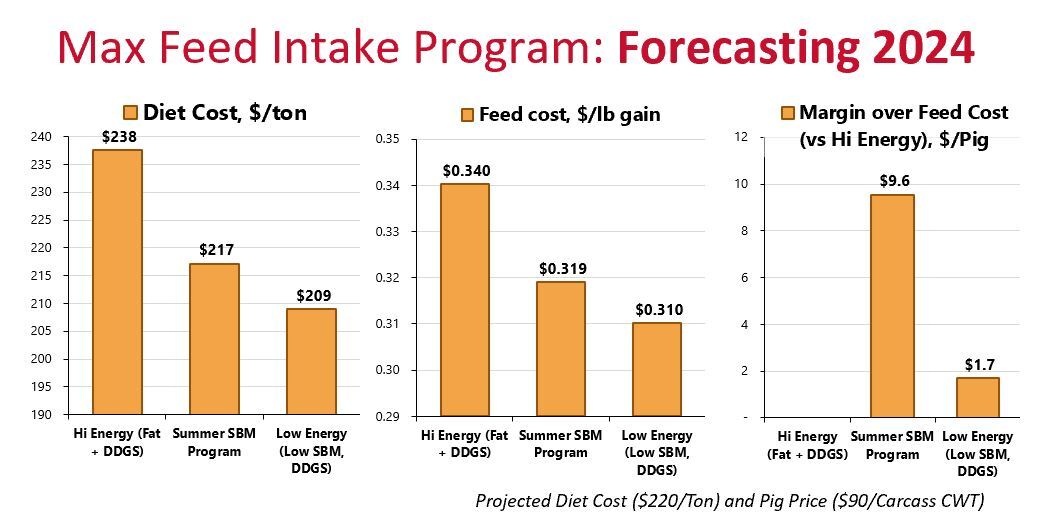 Max Feed Intake Program: Forecasting 2024

Diet Cost, $/ton

240
235
230
225
220
215
210
205
200
195
190

$238
$217
$209

Hi Energy (Fat + DDGS)
Summer SBM Program
Low Energy (Low SBM, DDGS)

Feed cost, $/lb gain

0.35
0.34
0.33
0.32
0.31
0.30
0.29

$0.340
$0.319
$0.310

Hi Energy (Fat + DDGS)
Summer SBM Program
Low Energy (Low SBM, DDGS)

Margin over Feed Cost (vs Hi Energy), $/Pig

12
10
8
6
4
2
-

$9.6
$1.7

Hi Energy (Fat + DDGS)
Summer SBM Program
Low Energy (Low SBM, DDGS)

Projected Diet Cost ($220/Ton) and Pig Price ($90/Carcass CWT)